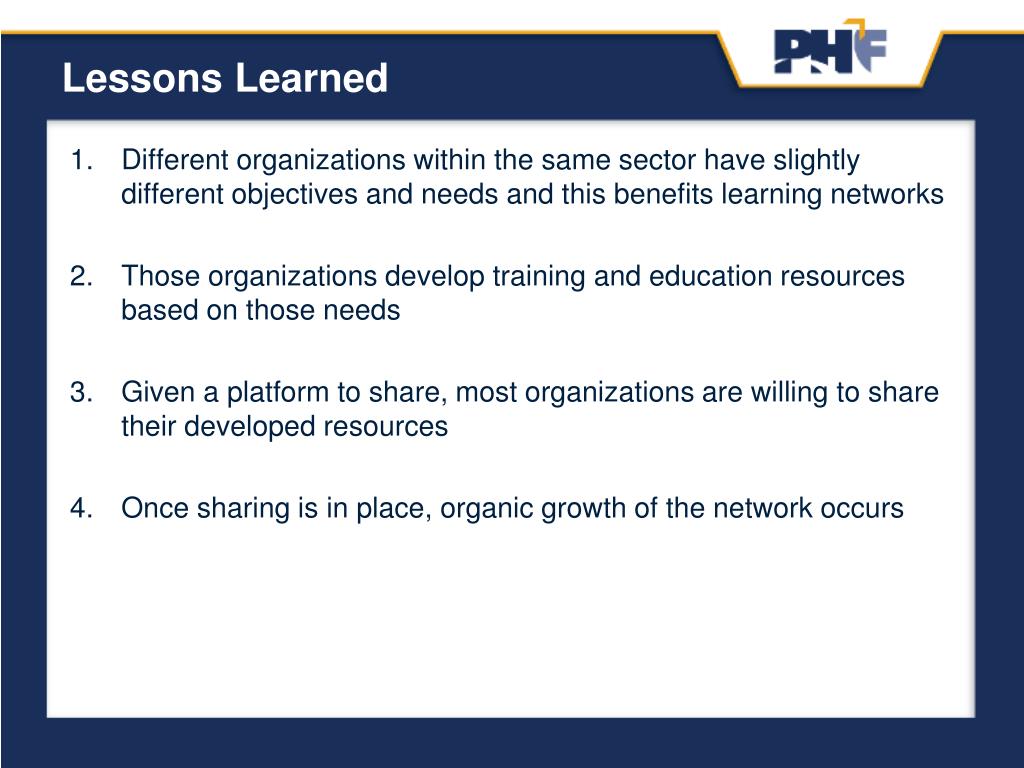 Lessons Learned

PHF

1. Different organizations within the same sector have slightly different objectives and needs and this benefits learning networks

2. Those organizations develop training and education resources based on those needs

3. Given a platform to share, most organizations are willing to share their developed resources

4. Once sharing is in place, organic growth of the network occurs